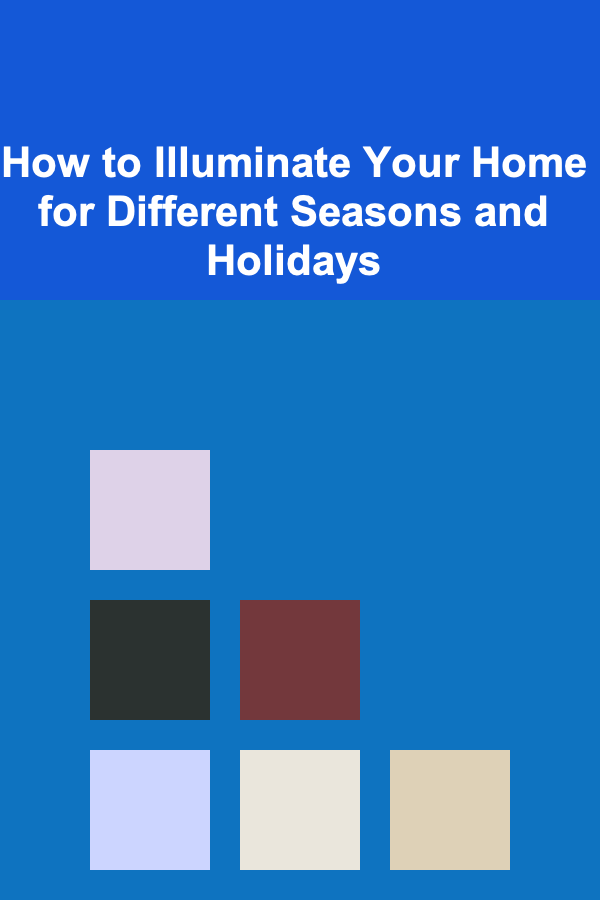 How to Illuminate Your Home for Different Seasons and Holidays